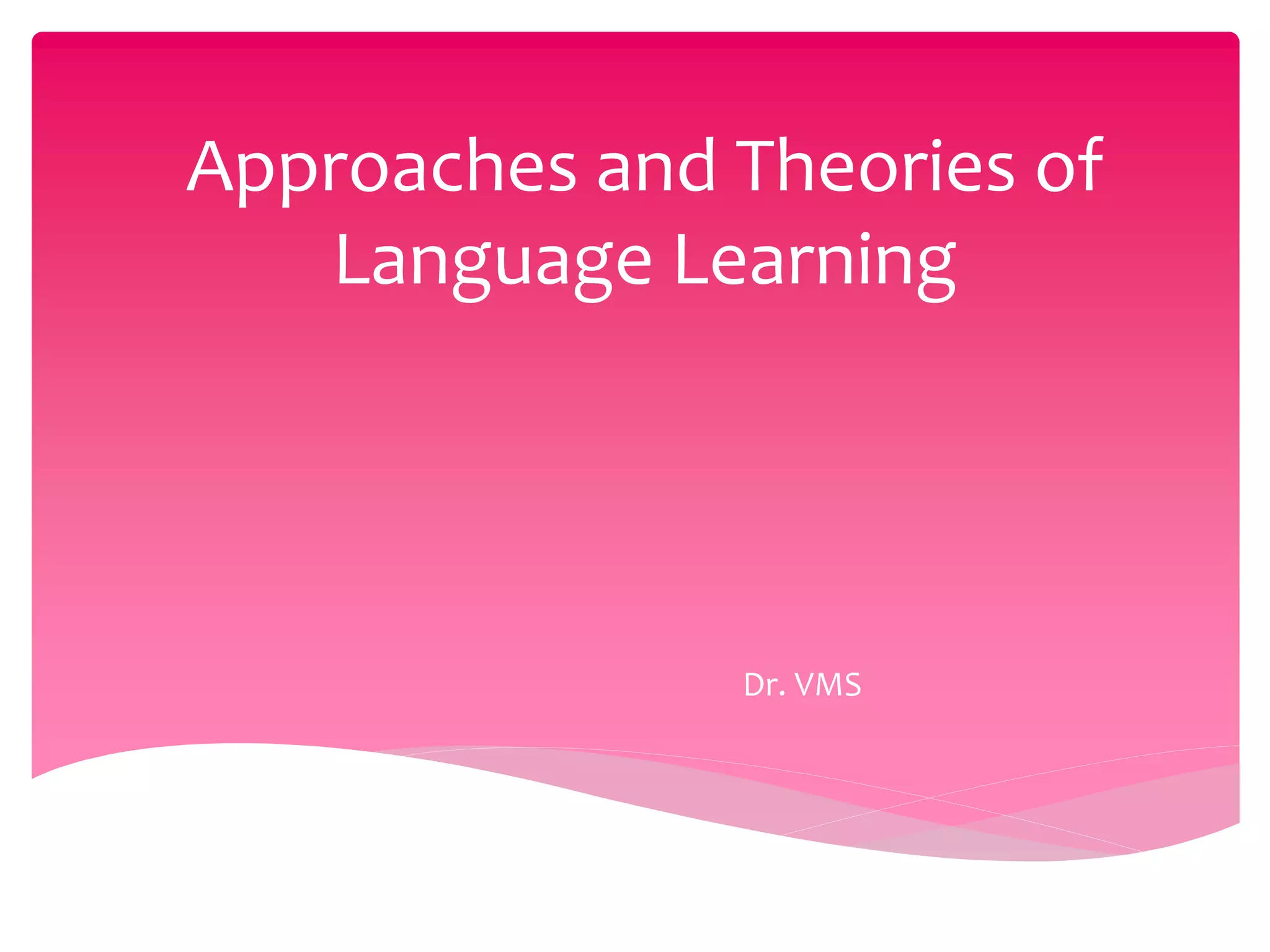 Approaches and Theories of Language Learning

Dr. VMS